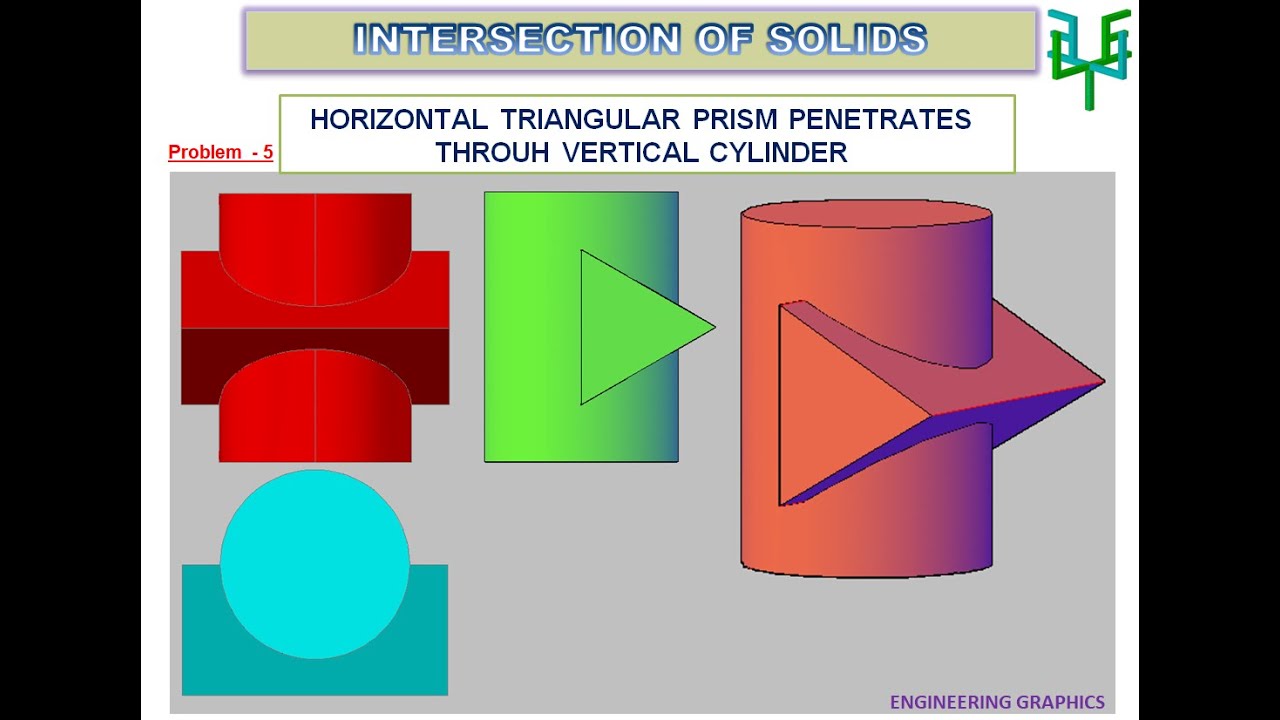 INTERSECTION OF SOLIDS

Problem - 5

HORIZONTAL TRIANGULAR PRISM PENETRATES THROUH VERTICAL CYLINDER

ENGINEERING GRAPHICS